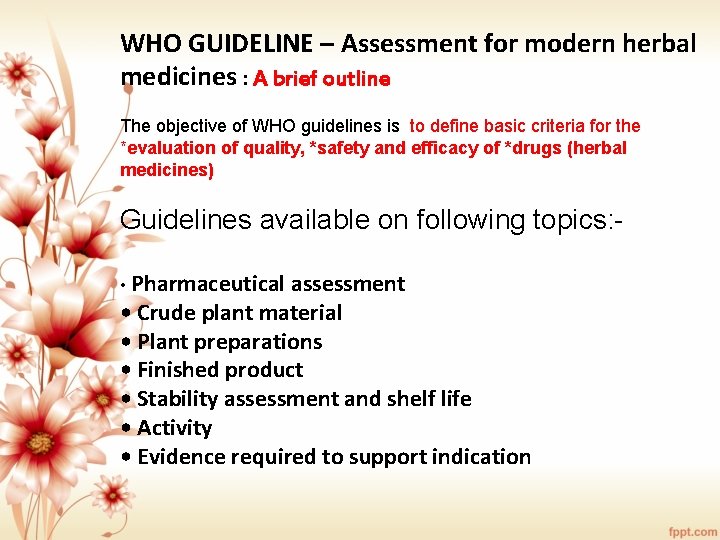 WHO GUIDELINE – Assessment for modern herbal medicines : A brief outline

The objective of WHO guidelines is to define basic criteria for the *evaluation of quality, *safety and efficacy of *drugs (herbal medicines)

Guidelines available on following topics:-

• Pharmaceutical assessment
• Crude plant material
• Plant preparations
• Finished product
• Stability assessment and shelf life
• Activity
• Evidence required to support indication

fppt.com